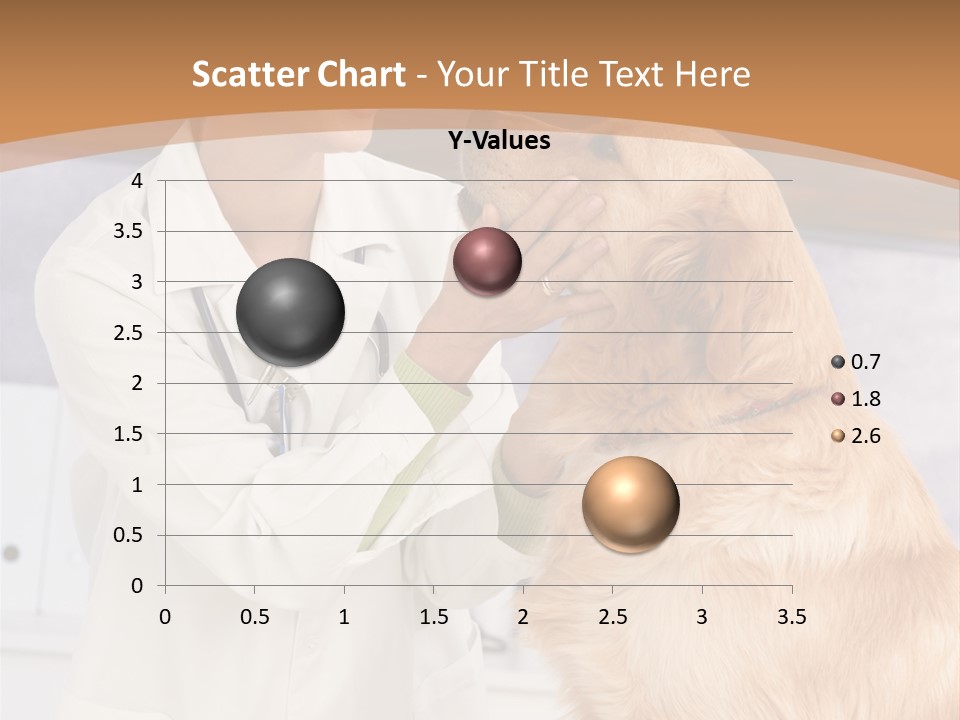 Scatter Chart - Your Title Text Here

Y-Values

4
3.5
3
2.5
2
1.5
1
0.5
0

0 0.5 1 1.5 2 2.5 3 3.5

0.7
1.8
2.6